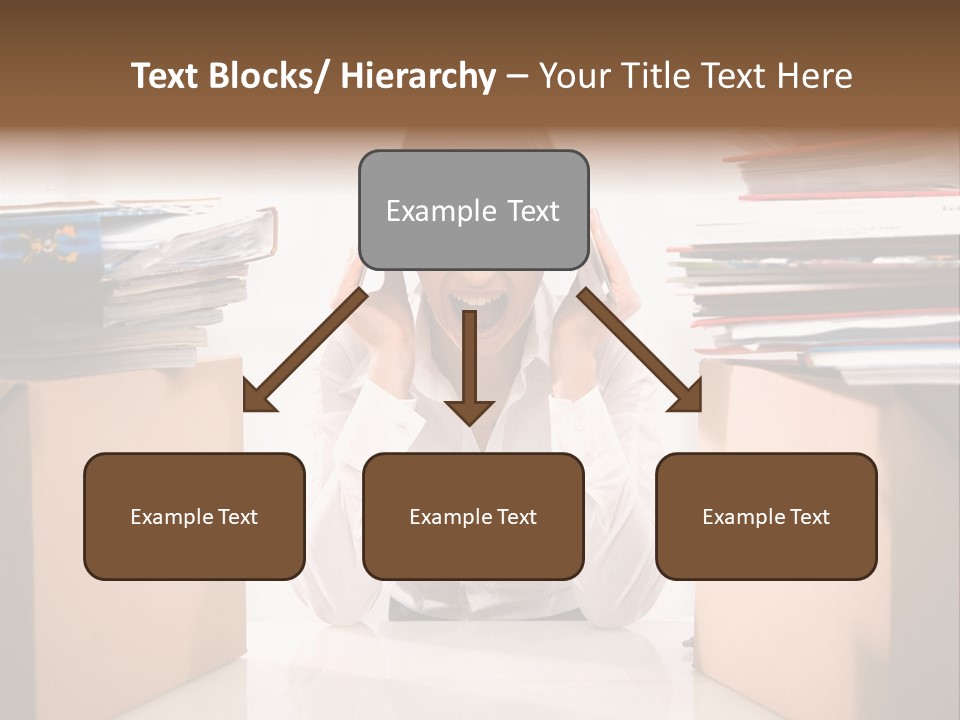 Text Blocks/ Hierarchy – Your Title Text Here

Example Text

Example Text

Example Text

Example Text